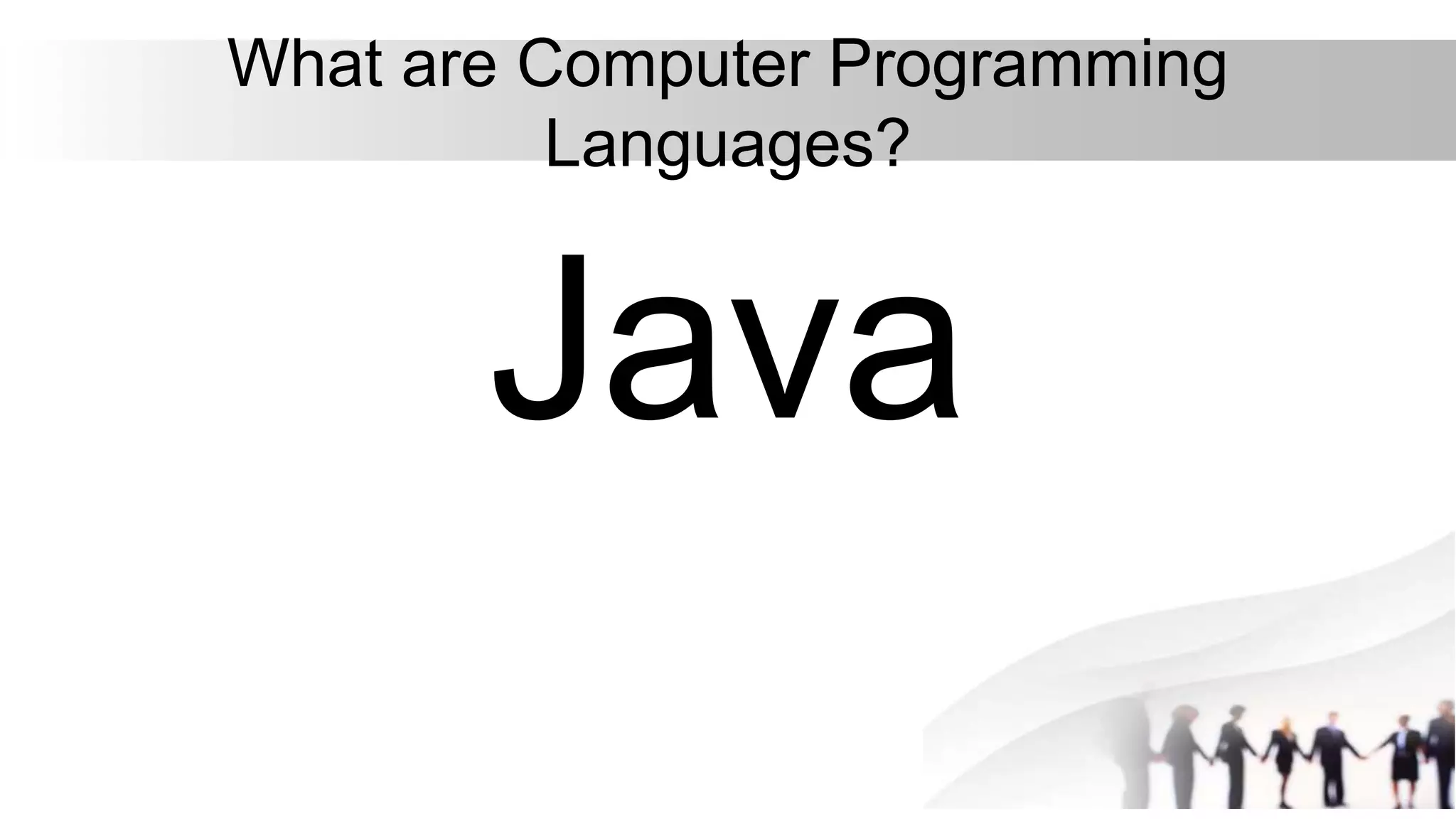 What are Computer Programming Languages?

Java